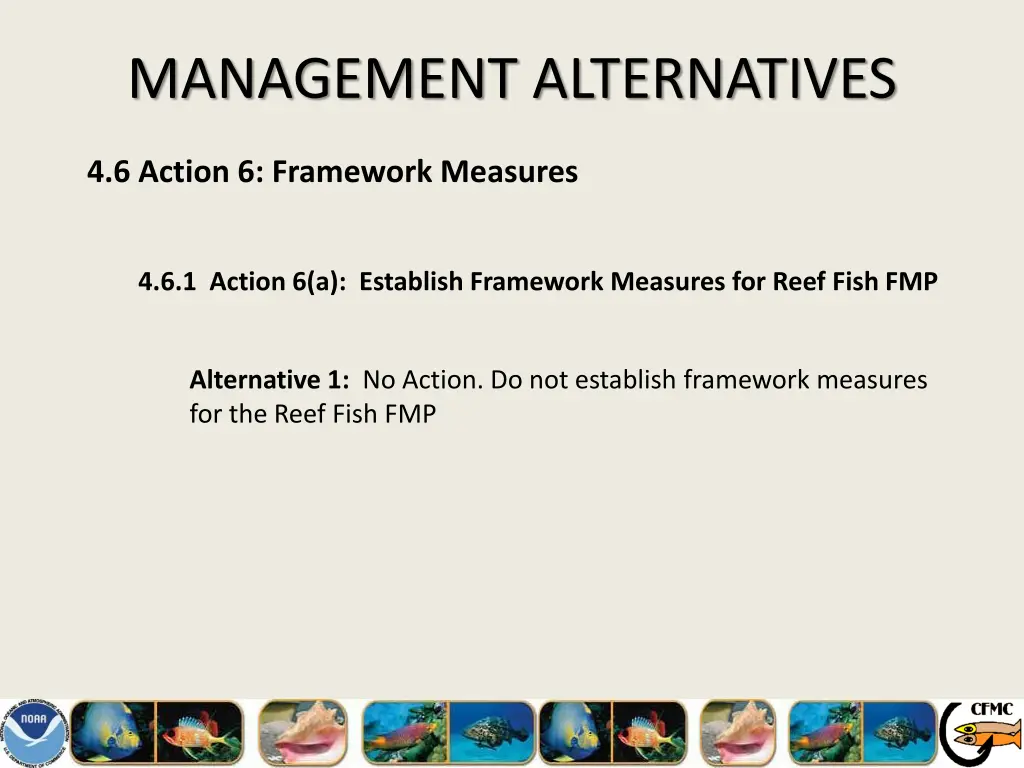 MANAGEMENT ALTERNATIVES

4.6 Action 6: Framework Measures

4.6.1 Action 6(a): Establish Framework Measures for Reef Fish FMP

Alternative 1: No Action. Do not establish framework measures for the Reef Fish FMP

NOAA

CFMC